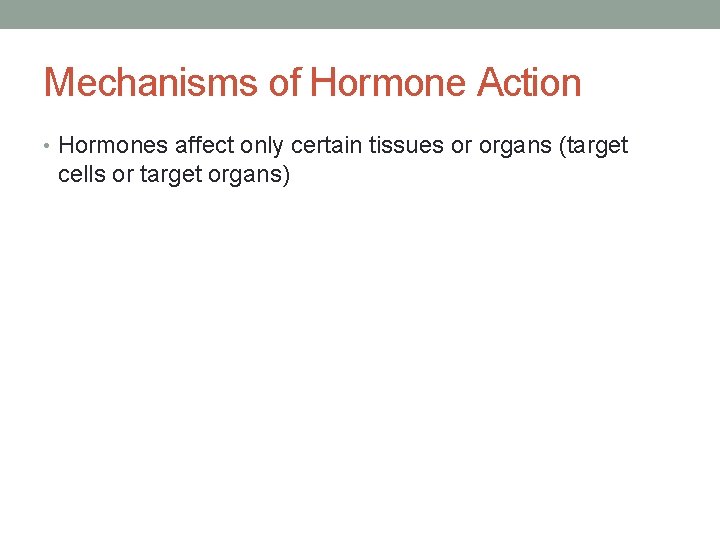 Mechanisms of Hormone Action

• Hormones affect only certain tissues or organs (target cells or target organs)